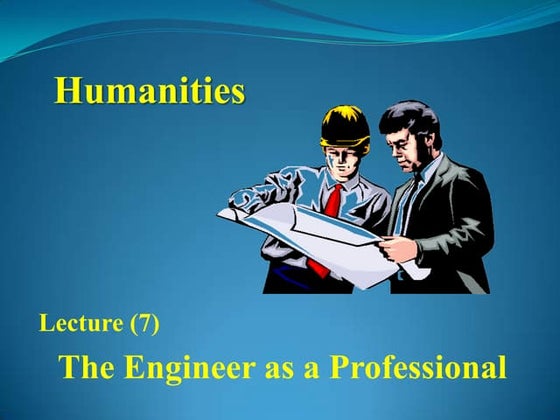 Humanities

Lecture (7)

The Engineer as a Professional